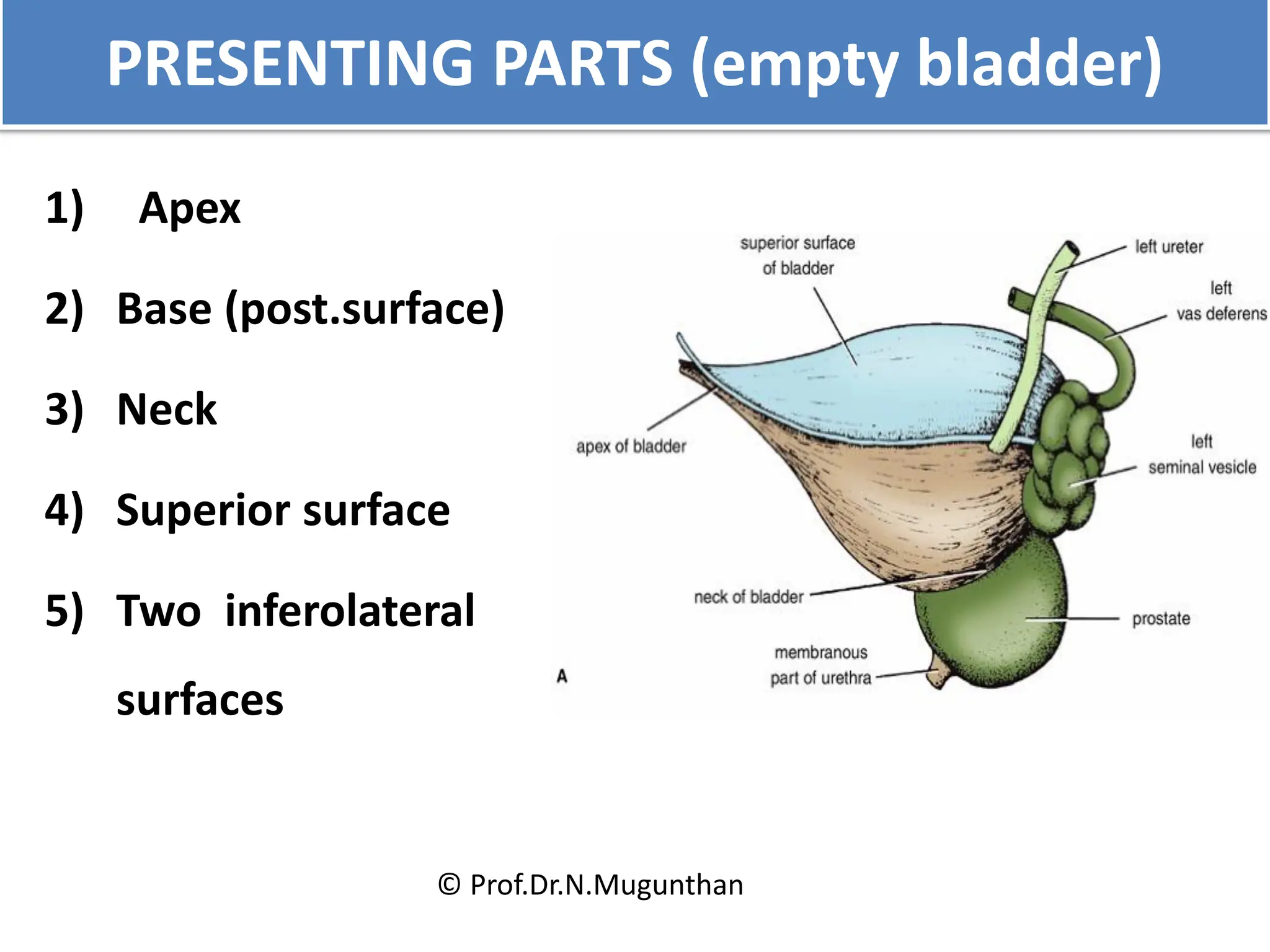 PRESENTING PARTS (empty bladder)

1) Apex

2) Base (post.surface)

3) Neck

4) Superior surface

5) Two inferolateral surfaces

superior surface of bladder

left ureter

left vas deferens

apex of bladder

left seminal vesicle

neck of bladder

prostate

membranous part of urethra

A

© Prof.Dr.N.Mugunthan